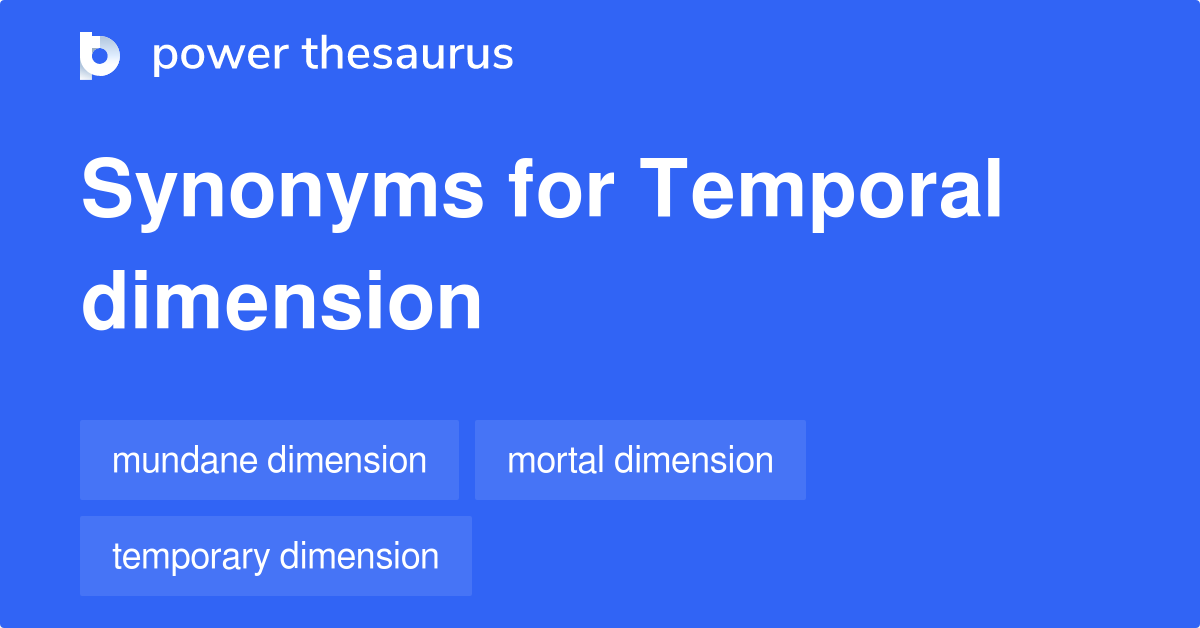 power thesaurus

Synonyms for Temporal dimension

mundane dimension

mortal dimension

temporary dimension